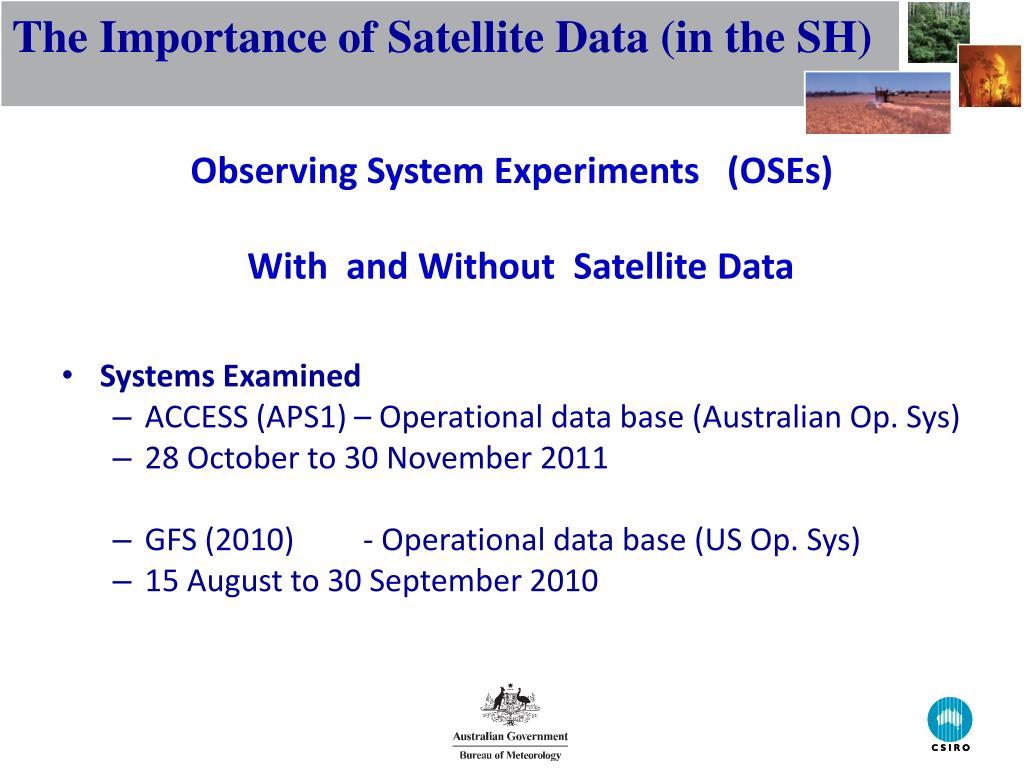 The Importance of Satellite Data (in the SH)

Observing System Experiments (OSEs)

With and Without Satellite Data

• Systems Examined
– ACCESS (APS1) – Operational data base (Australian Op. Sys)
– 28 October to 30 November 2011

– GFS (2010) - Operational data base (US Op. Sys)
– 15 August to 30 September 2010

Australian Government
Bureau of Meteorology

CSIRO